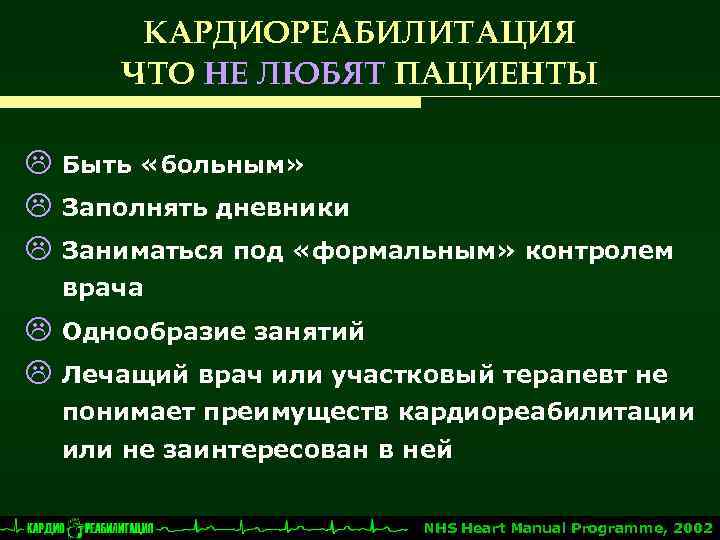 КАРДИОРЕАБИЛИТАЦИЯ
ЧТО НЕ ЛЮБЯТ ПАЦИЕНТЫ

☹ Быть «больным»
☹ Заполнять дневники
☹ Заниматься под «формальным» контролем врача
☹ Однообразие занятий
☹ Лечащий врач или участковый терапевт не понимает преимуществ кардиореабилитации или не заинтересован в ней

КАРДИО РЕАБИЛИТАЦИЯ

NHS Heart Manual Programme, 2002